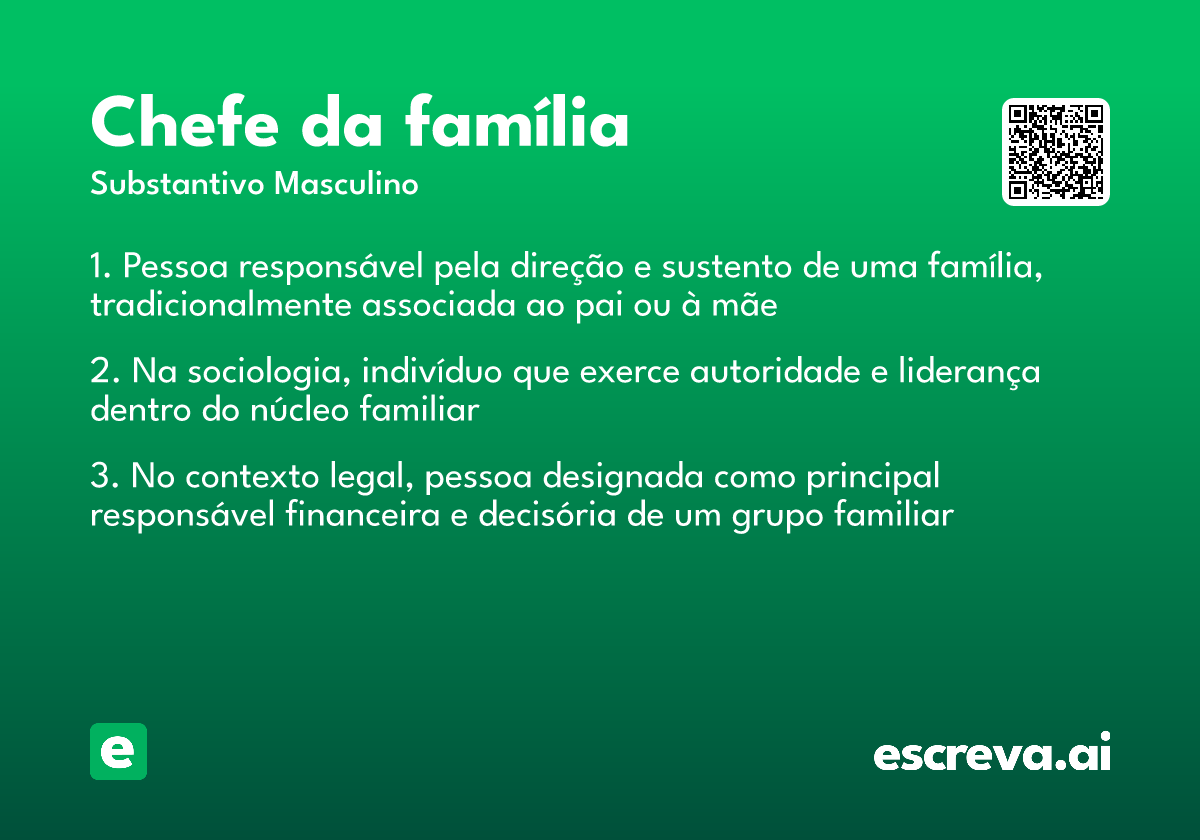 Chefe da família
Substantivo Masculino

1. Pessoa responsável pela direção e sustento de uma família, tradicionalmente associada ao pai ou à mãe

2. Na sociologia, indivíduo que exerce autoridade e liderança dentro do núcleo familiar

3. No contexto legal, pessoa designada como principal responsável financeira e decisória de um grupo familiar

e

escreva.ai